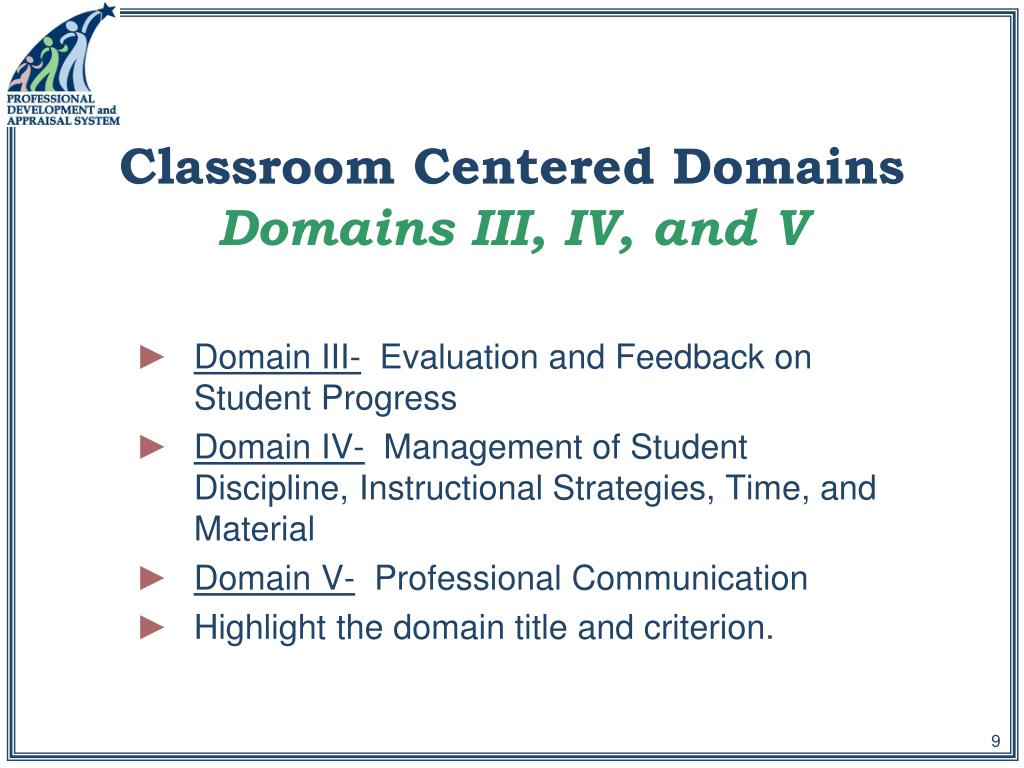 PROFESSIONAL DEVELOPMENT and APPRAISAL SYSTEM

Classroom Centered Domains
Domains III, IV, and V

► Domain III- Evaluation and Feedback on Student Progress
► Domain IV- Management of Student Discipline, Instructional Strategies, Time, and Material
► Domain V- Professional Communication
► Highlight the domain title and criterion.

9